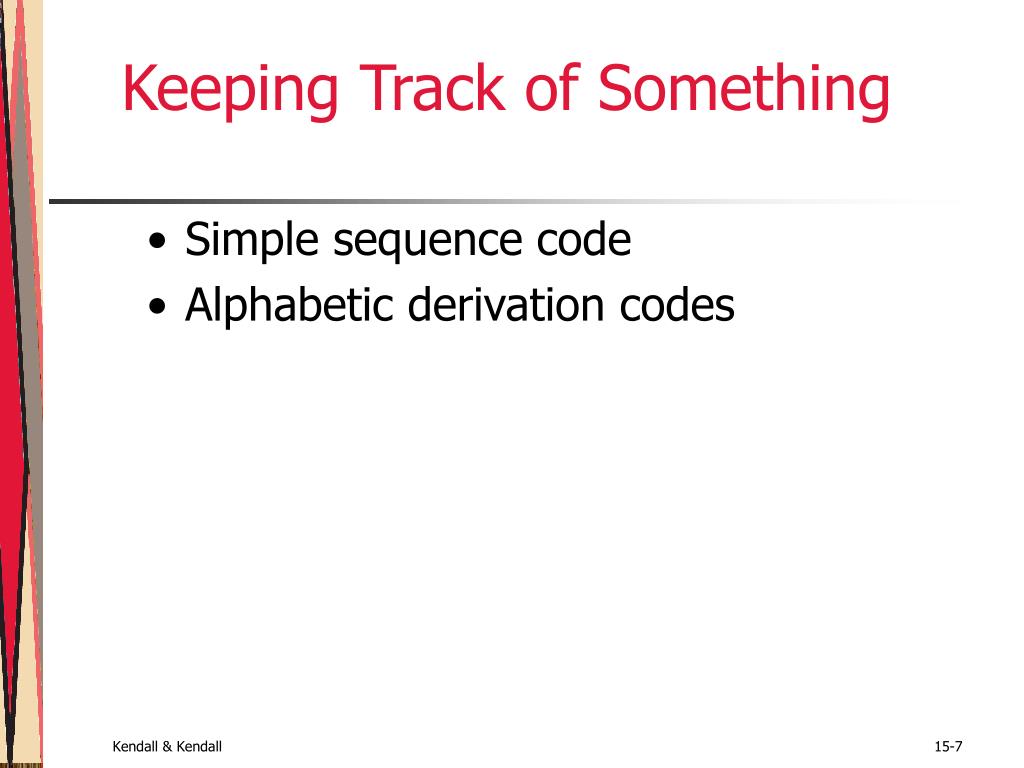 Keeping Track of Something

• Simple sequence code
• Alphabetic derivation codes

Kendall & Kendall

15-7